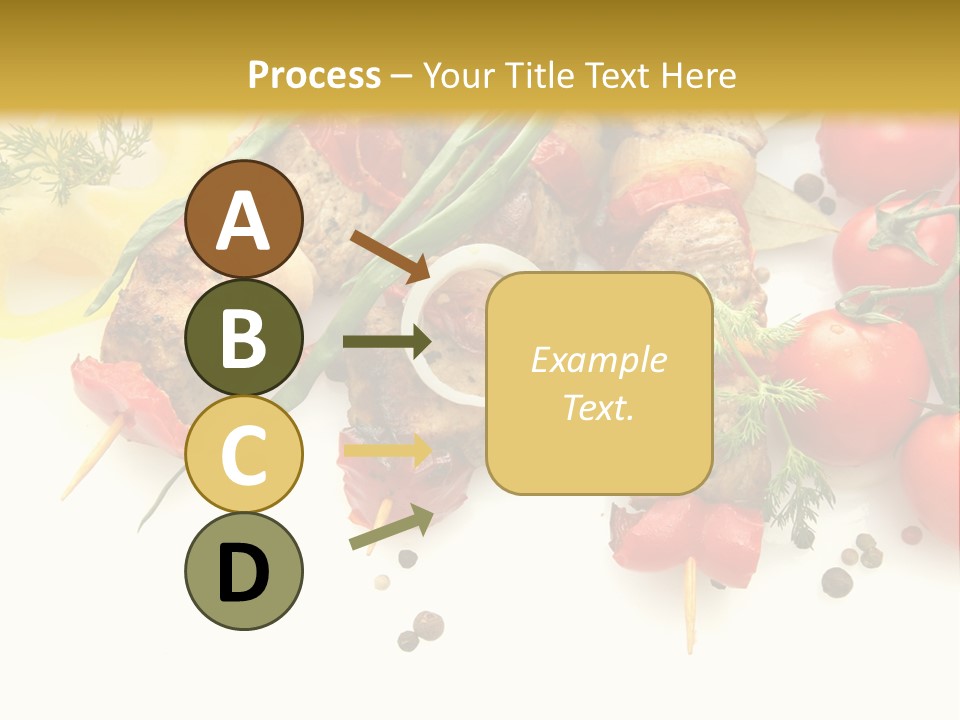 Process – Your Title Text Here

A

B

C

D

Example Text.